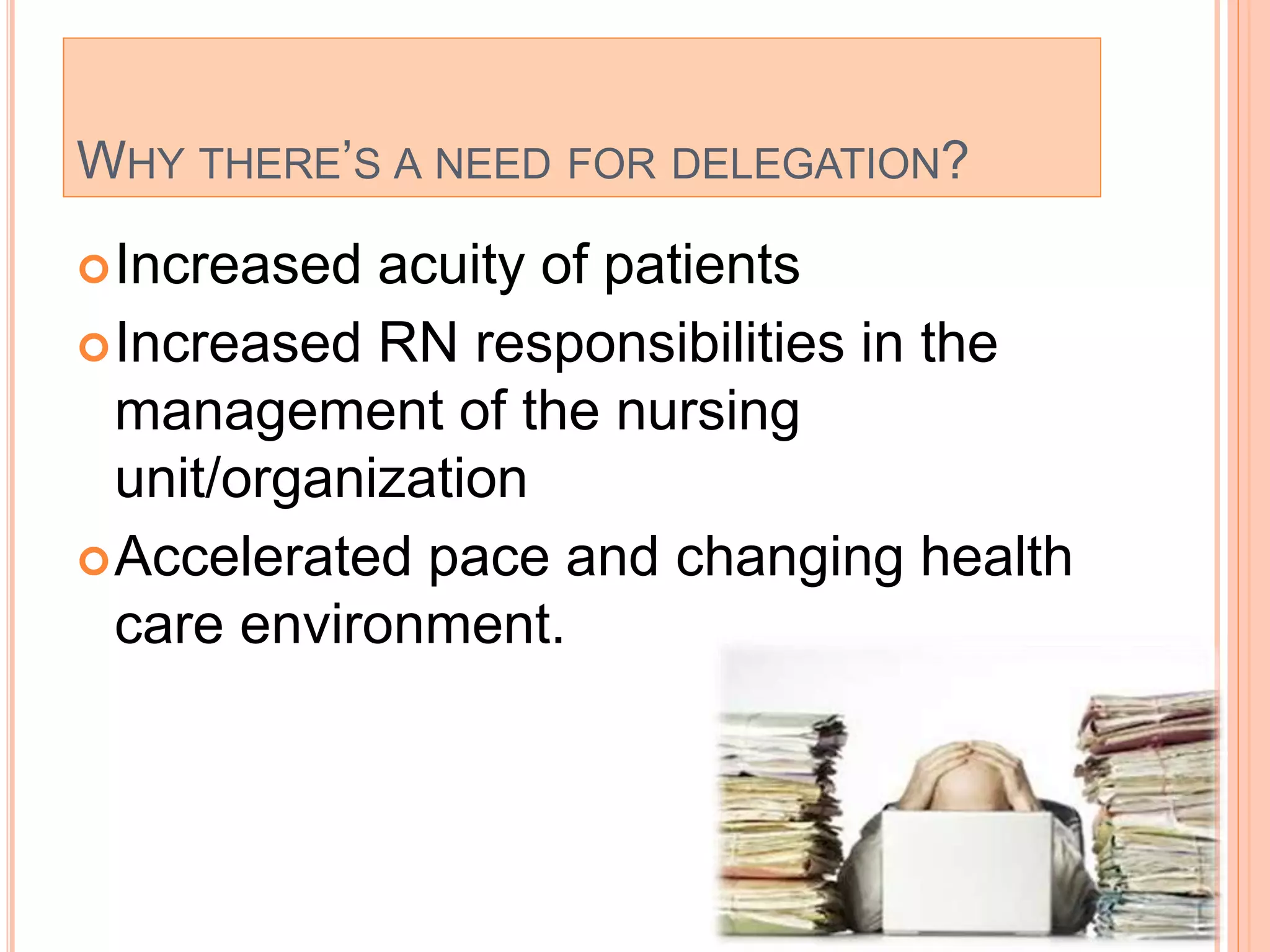 WHY THERE'S A NEED FOR DELEGATION?

Increased acuity of patients

Increased RN responsibilities in the management of the nursing unit/organization

Accelerated pace and changing health care environment.